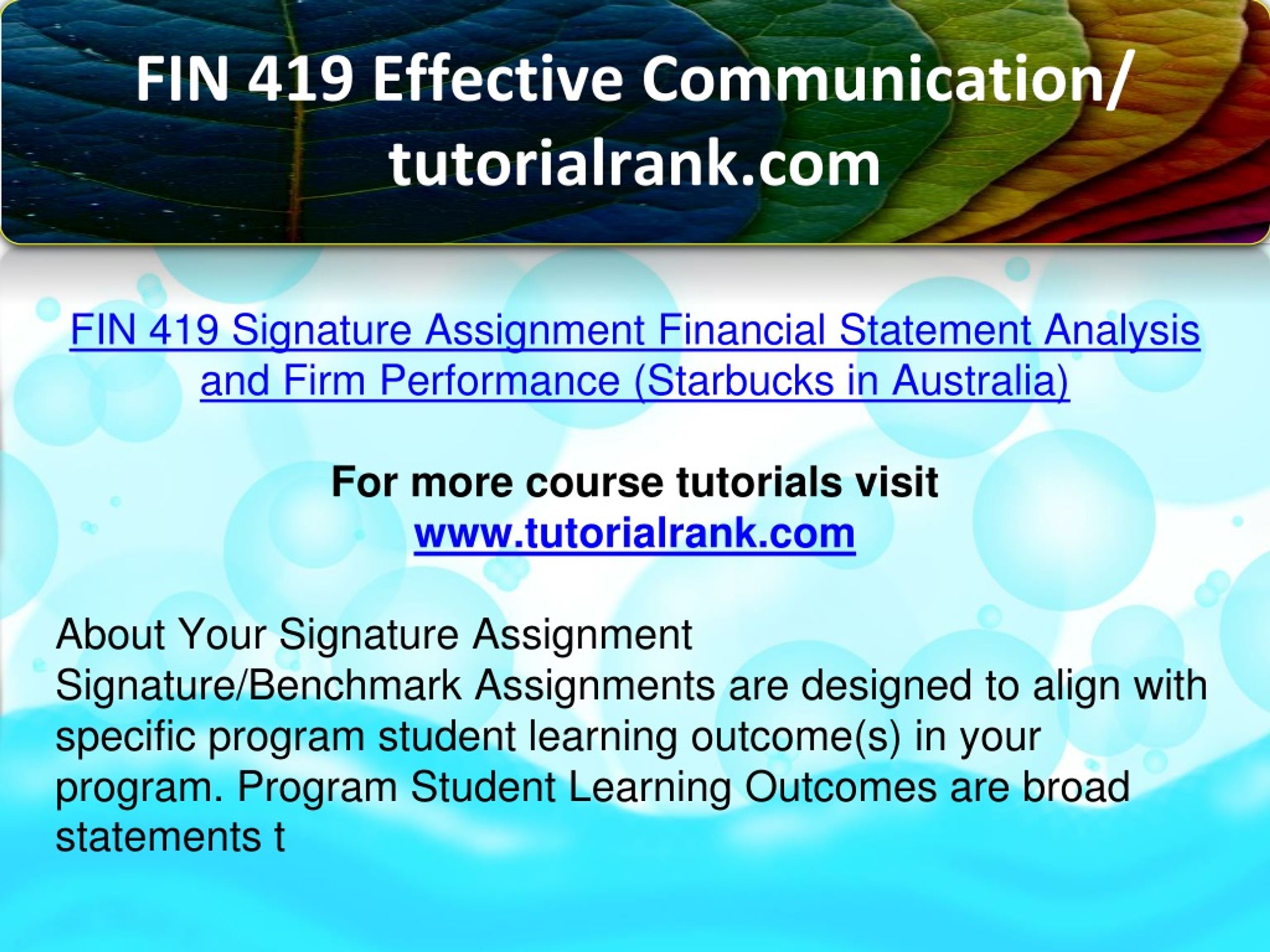 FIN 419 Effective Communication/ tutorialrank.com

FIN 419 Signature Assignment Financial Statement Analysis and Firm Performance (Starbucks in Australia)

For more course tutorials visit
www.tutorialrank.com

About Your Signature Assignment
Signature/Benchmark Assignments are designed to align with specific program student learning outcome(s) in your program. Program Student Learning Outcomes are broad statements t